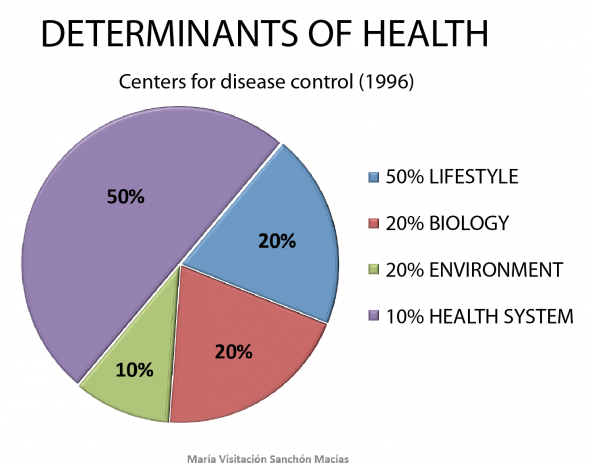 DETERMINANTS OF HEALTH

Centers for disease control (1996)

50%

20%

20%

10%

50% LIFESTYLE
20% BIOLOGY
20% ENVIRONMENT
10% HEALTH SYSTEM

María Visitación Sanchón Macías